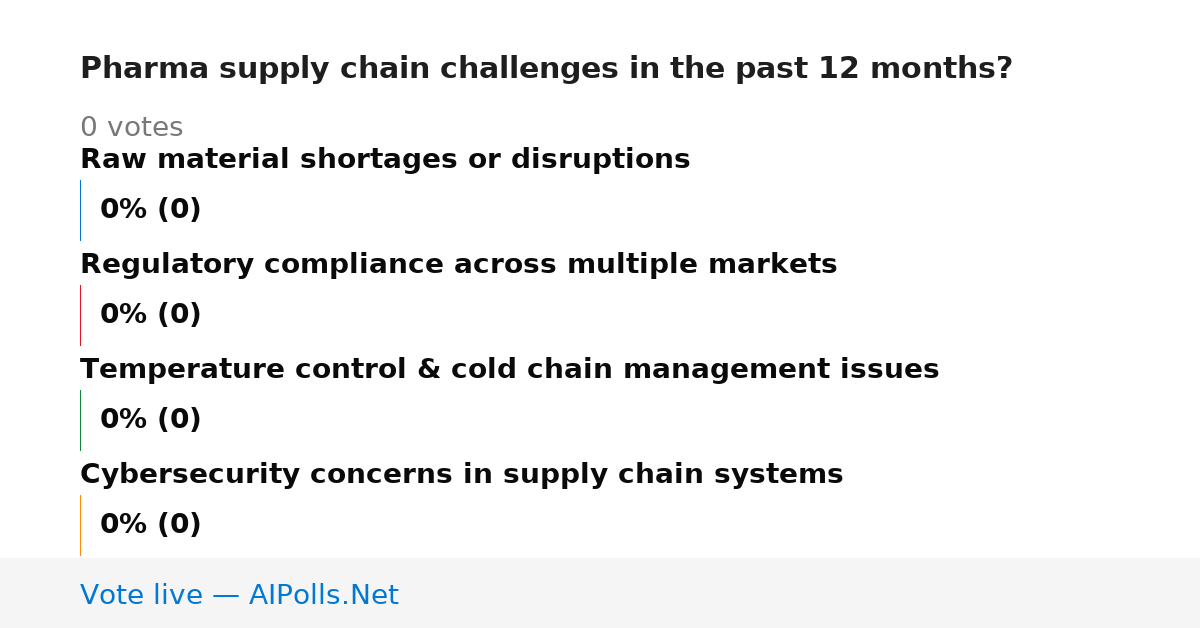 Pharma supply chain challenges in the past 12 months?

0 votes

Raw material shortages or disruptions

0% (0)

Regulatory compliance across multiple markets

0% (0)

Temperature control & cold chain management issues

0% (0)

Cybersecurity concerns in supply chain systems

0% (0)

Vote live — AIPolls.Net